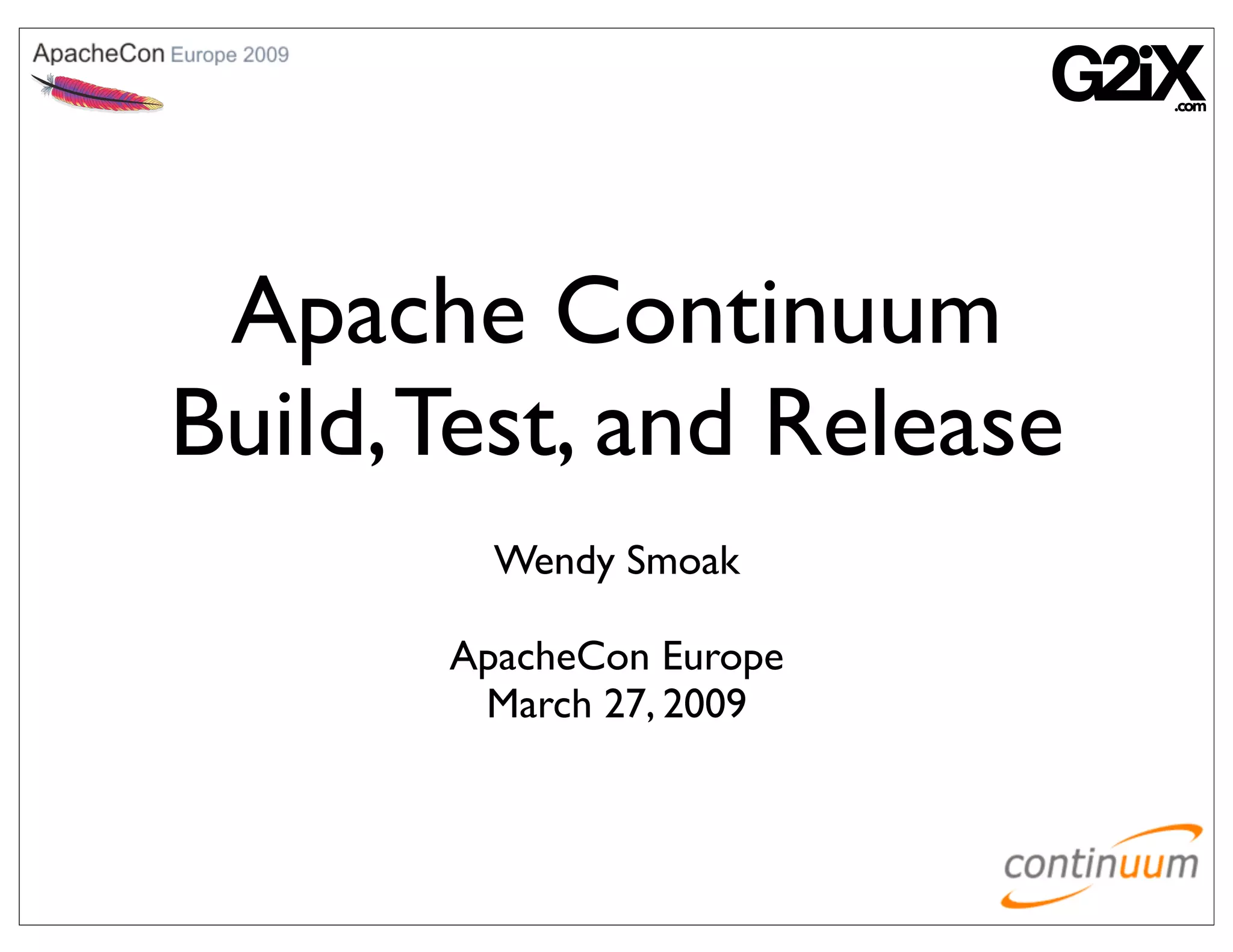 ApacheCon Europe 2009

G2iX .com

Apache Continuum
Build, Test, and Release

Wendy Smoak

ApacheCon Europe
March 27, 2009

continuum